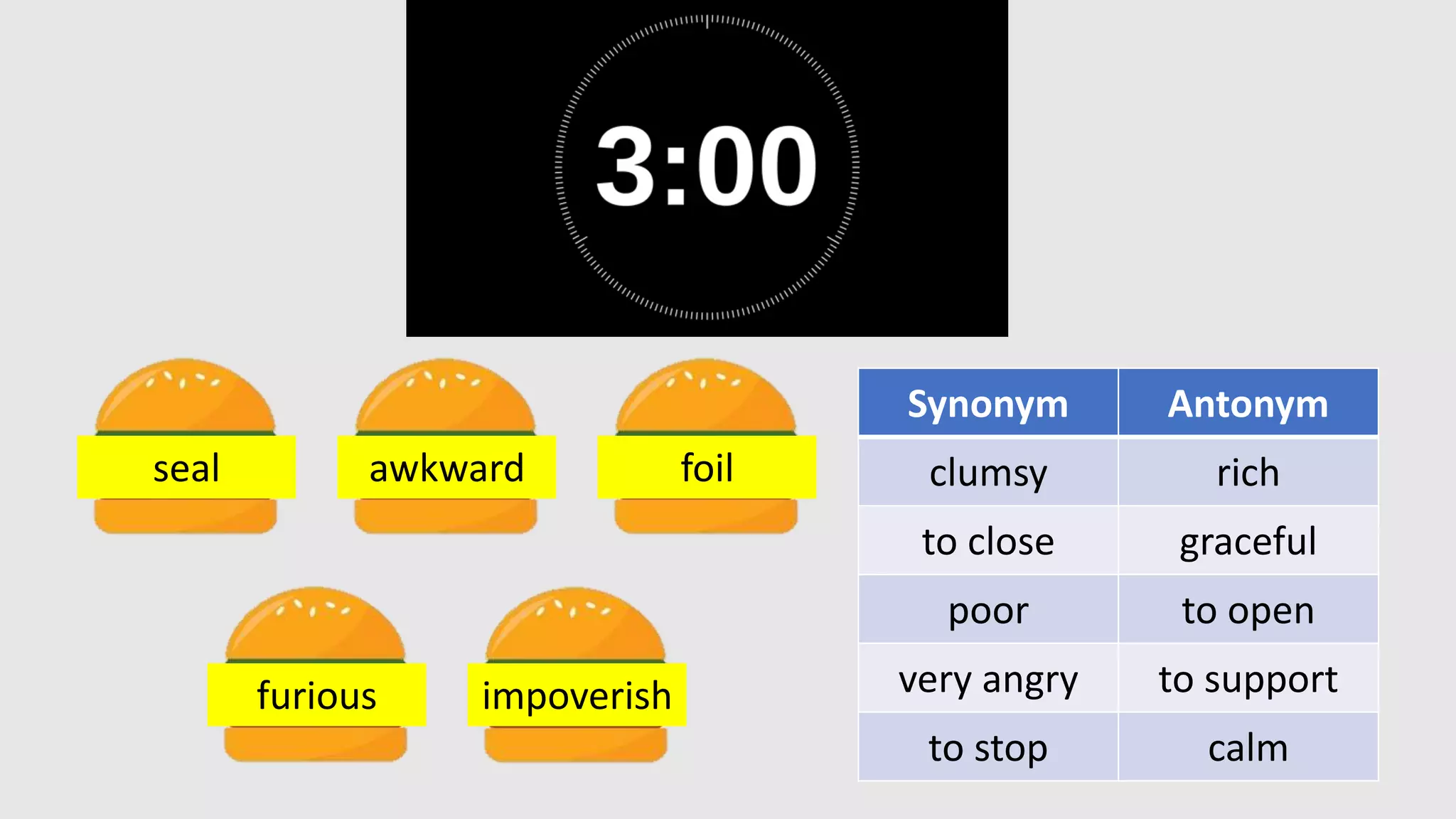 3:00

seal

awkward

foil

furious

impoverish

| Synonym | Antonym |
|---|---|
| clumsy | rich |
| to close | graceful |
| poor | to open |
| very angry | to support |
| to stop | calm |